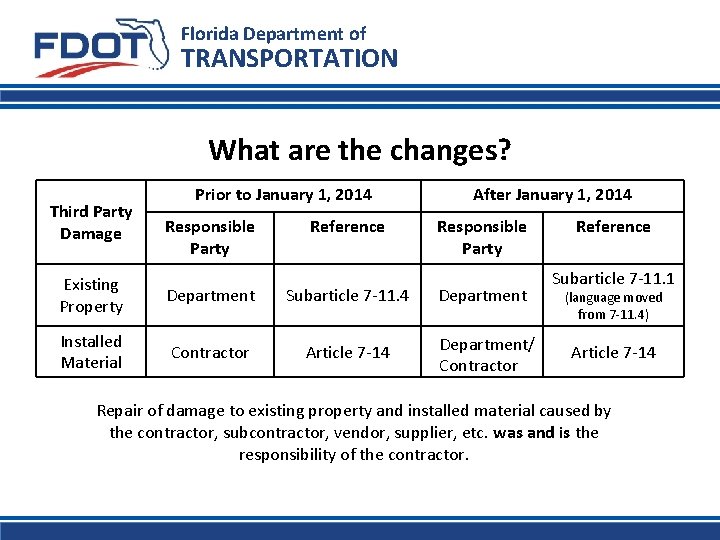 FDOT Florida Department of TRANSPORTATION

What are the changes?

| Third Party Damage | Prior to January 1, 2014 | | After January 1, 2014 | |
|---|---|---|---|---|
| | Responsible Party | Reference | Responsible Party | Reference |
| Existing Property | Department | Subarticle 7-11.4 | Department | Subarticle 7-11.1 (language moved from 7-11.4) |
| Installed Material | Contractor | Article 7-14 | Department/ Contractor | Article 7-14 |

Repair of damage to existing property and installed material caused by the contractor, subcontractor, vendor, supplier, etc. was and is the responsibility of the contractor.